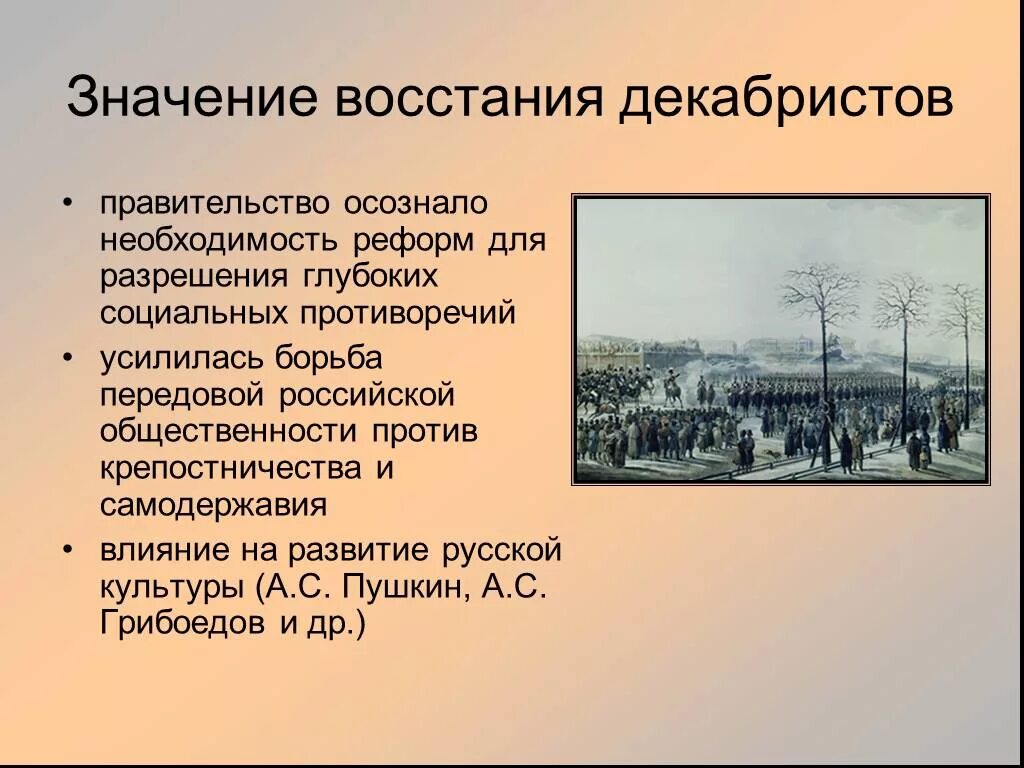 Значение восстания декабристов

• правительство осознало необходимость реформ для разрешения глубоких социальных противоречий
• усилилась борьба передовой российской общественности против крепостничества и самодержавия
• влияние на развитие русской культуры (А.С. Пушкин, А.С. Грибоедов и др.)